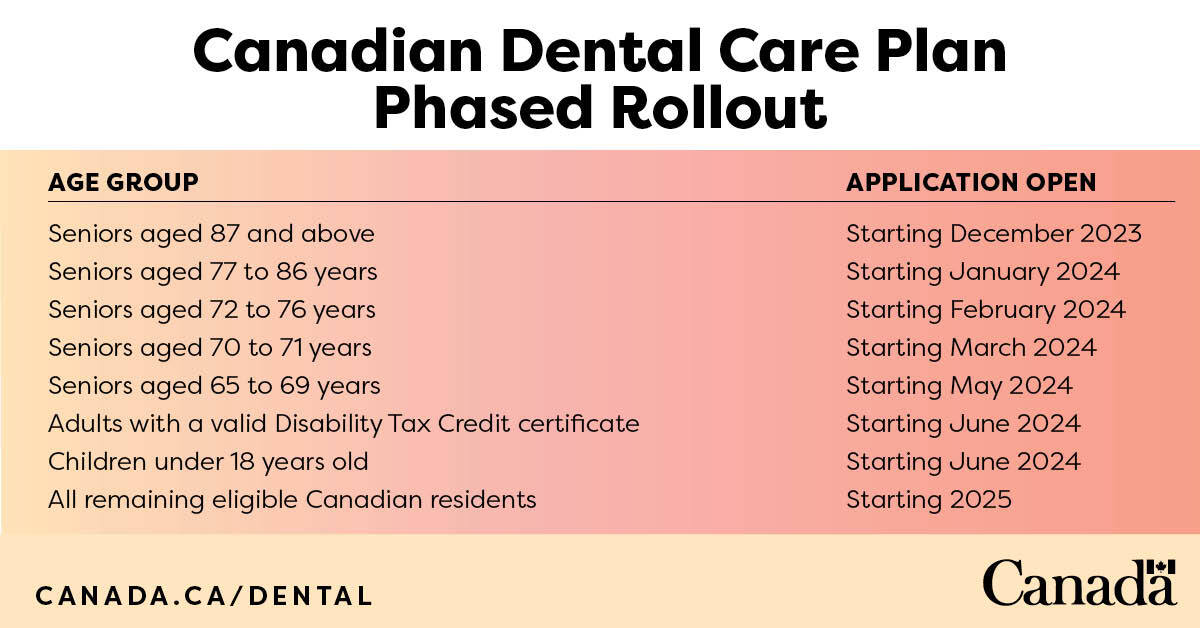 Canadian Dental Care Plan
Phased Rollout

| AGE GROUP | APPLICATION OPEN |
|---|---|
| Seniors aged 87 and above | Starting December 2023 |
| Seniors aged 77 to 86 years | Starting January 2024 |
| Seniors aged 72 to 76 years | Starting February 2024 |
| Seniors aged 70 to 71 years | Starting March 2024 |
| Seniors aged 65 to 69 years | Starting May 2024 |
| Adults with a valid Disability Tax Credit certificate | Starting June 2024 |
| Children under 18 years old | Starting June 2024 |
| All remaining eligible Canadian residents | Starting 2025 |

CANADA.CA/DENTAL

Canada